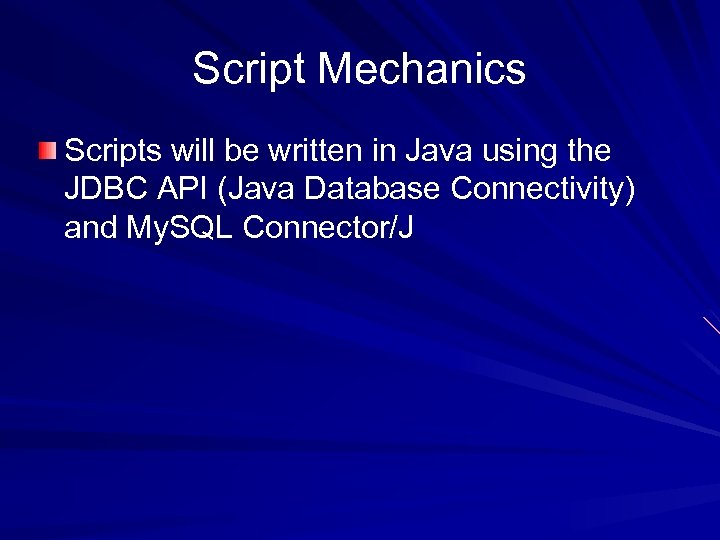 Script Mechanics

Scripts will be written in Java using the JDBC API (Java Database Connectivity) and MySQL Connector/J